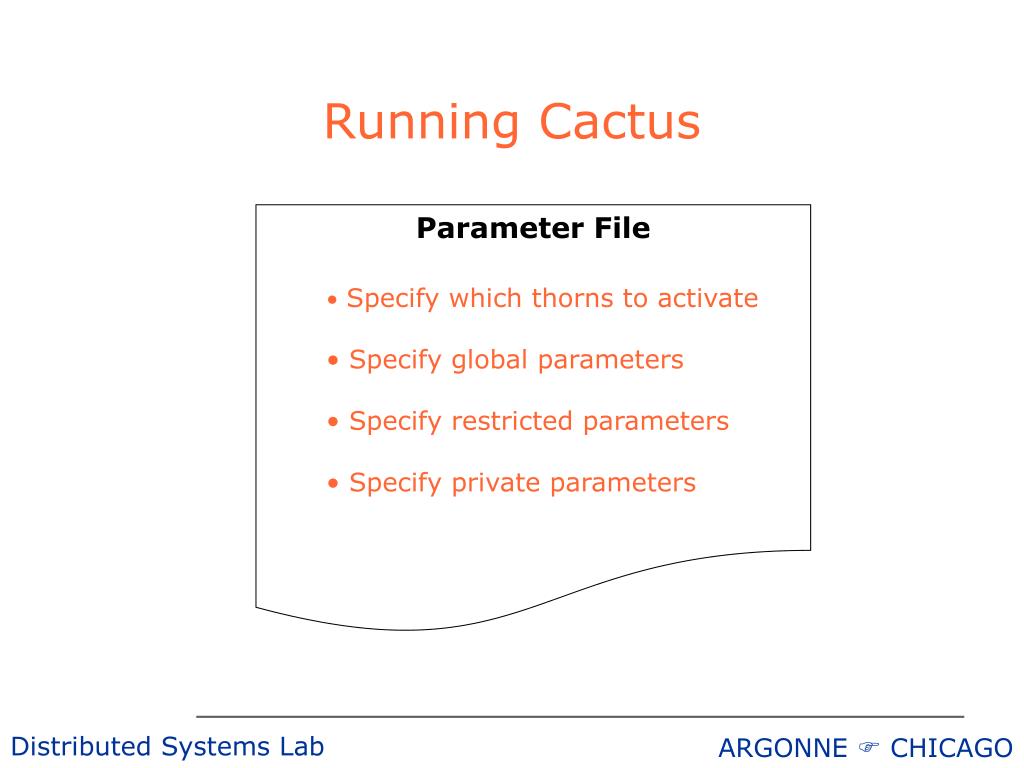 Running Cactus

Parameter File

• Specify which thorns to activate

• Specify global parameters

• Specify restricted parameters

• Specify private parameters

Distributed Systems Lab

ARGONNE ☞ CHICAGO